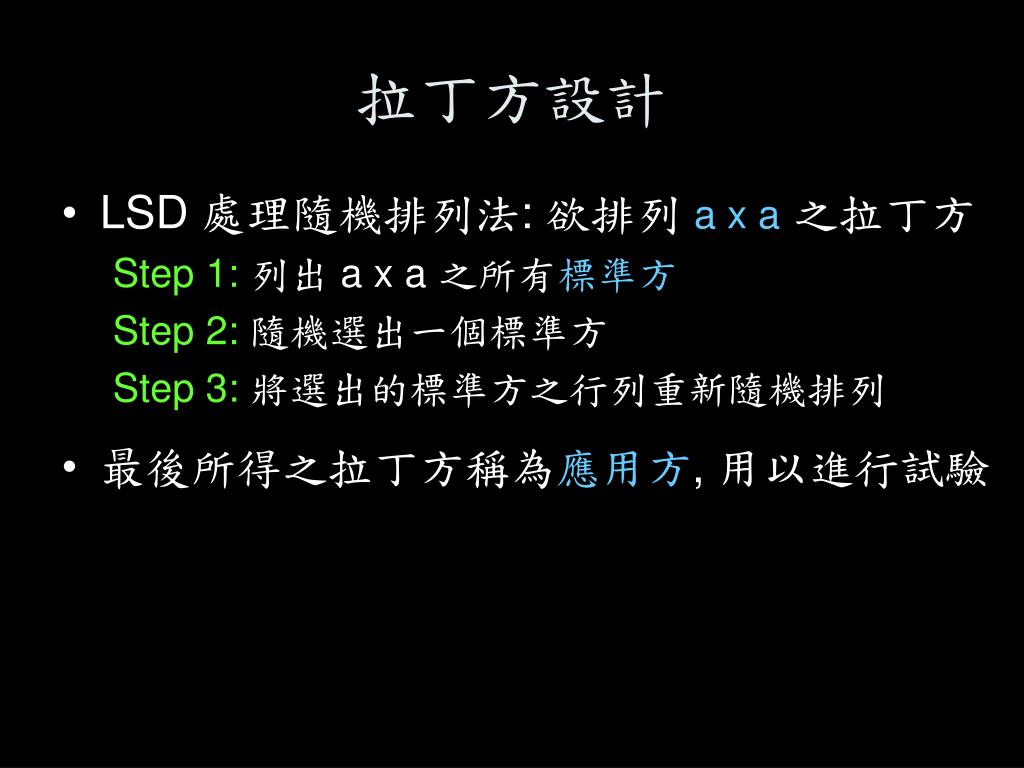 拉丁方設計

• LSD 處理隨機排列法: 欲排列 a x a 之拉丁方

Step 1: 列出 a x a 之所有標準方

Step 2: 隨機選出一個標準方

Step 3: 將選出的標準方之行列重新隨機排列

• 最後所得之拉丁方稱為應用方, 用以進行試驗